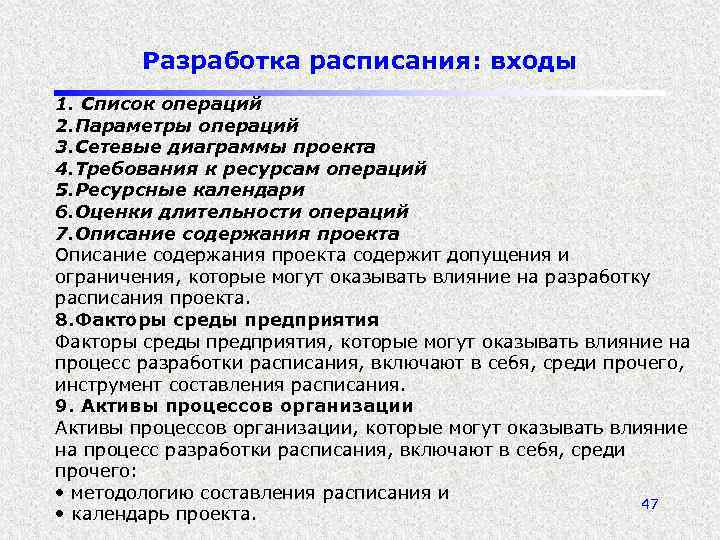 Разработка расписания: входы

1. Список операций
2.Параметры операций
3.Сетевые диаграммы проекта
4.Требования к ресурсам операций
5.Ресурсные календари
6.Оценки длительности операций
7.Описание содержания проекта
Описание содержания проекта содержит допущения и ограничения, которые могут оказывать влияние на разработку расписания проекта.
8.Факторы среды предприятия
Факторы среды предприятия, которые могут оказывать влияние на процесс разработки расписания, включают в себя, среди прочего, инструмент составления расписания.
9. Активы процессов организации
Активы процессов организации, которые могут оказывать влияние на процесс разработки расписания, включают в себя, среди прочего:
• методологию составления расписания и
• календарь проекта.

47